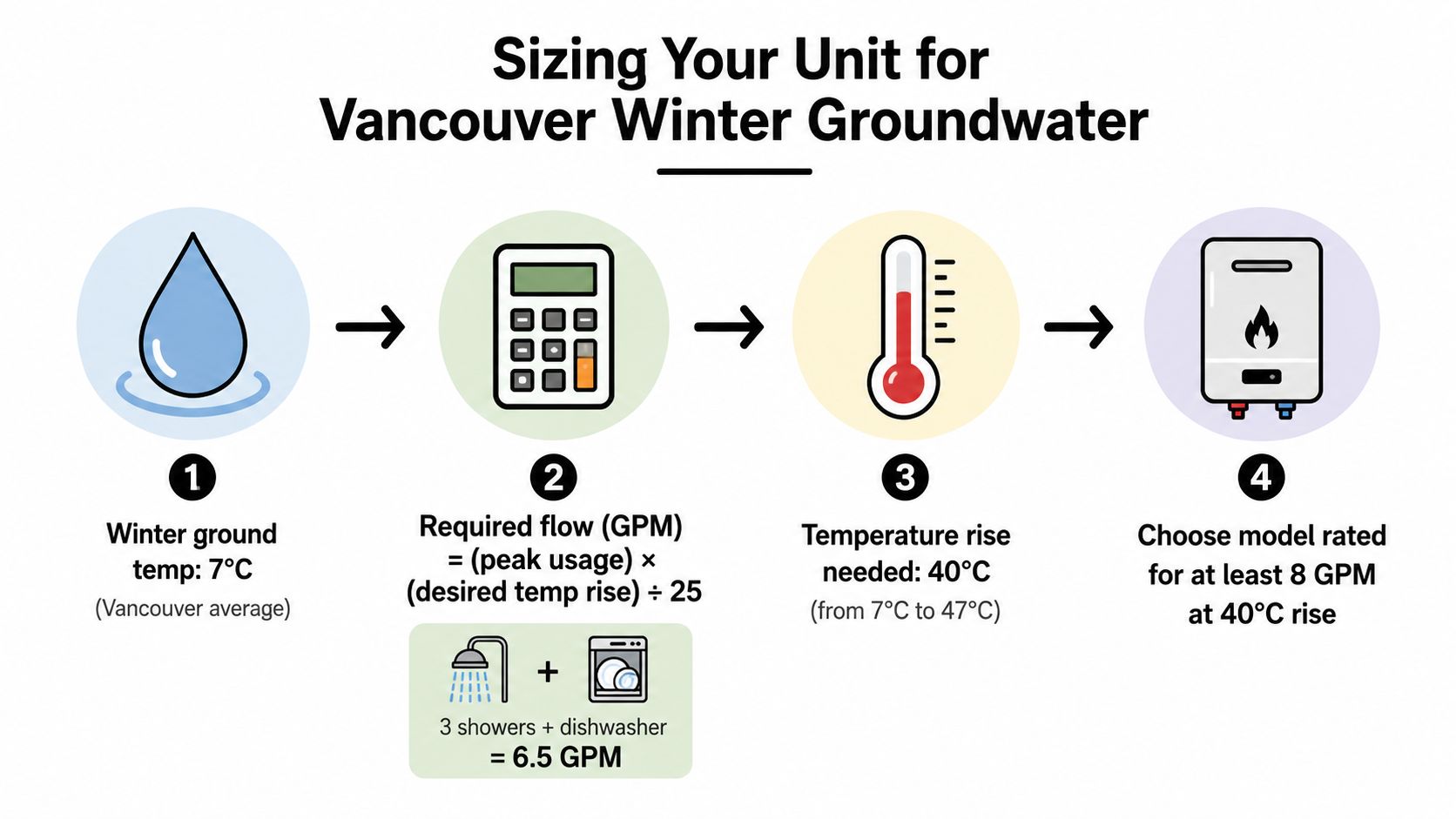 Sizing Your Unit for Vancouver Winter Groundwater

1
Winter ground temp: 7°C
(Vancouver average)

2
Required flow (GPM) = (peak usage) × (desired temp rise) ÷ 25

+
3 showers + dishwasher = 6.5 GPM

3
Temperature rise needed: 40°C
(from 7°C to 47°C)

4
Choose model rated for at least 8 GPM at 40°C rise